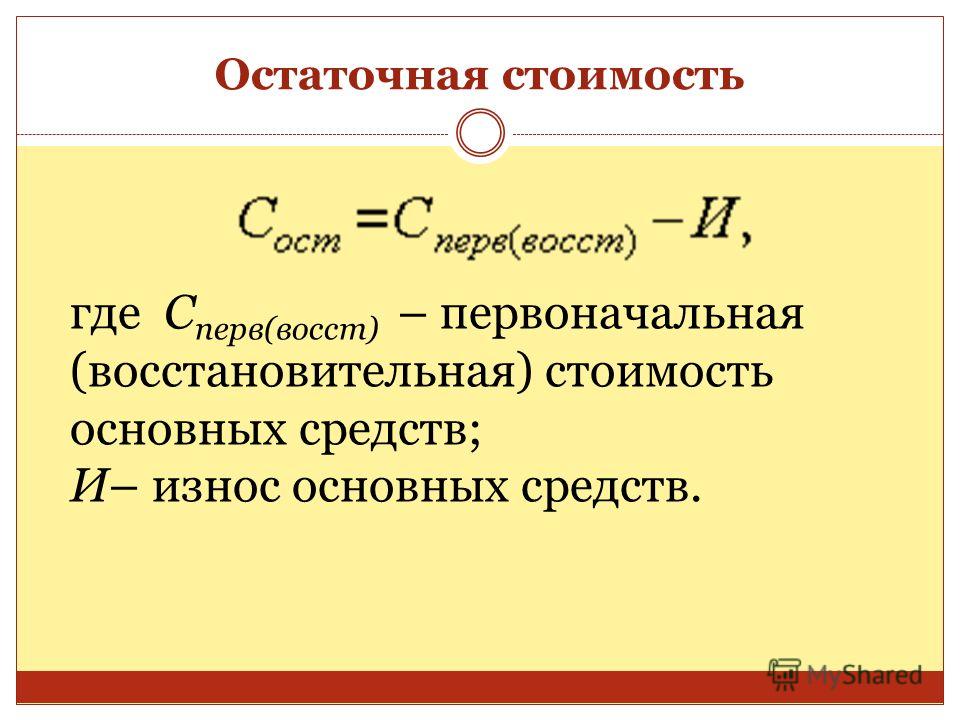 Остаточная стоимость

$C_{ост} = C_{перв(восст)} - И,$

где $C_{перв(восст)}$ – первоначальная (восстановительная) стоимость основных средств;
$И$– износ основных средств.

MyShared